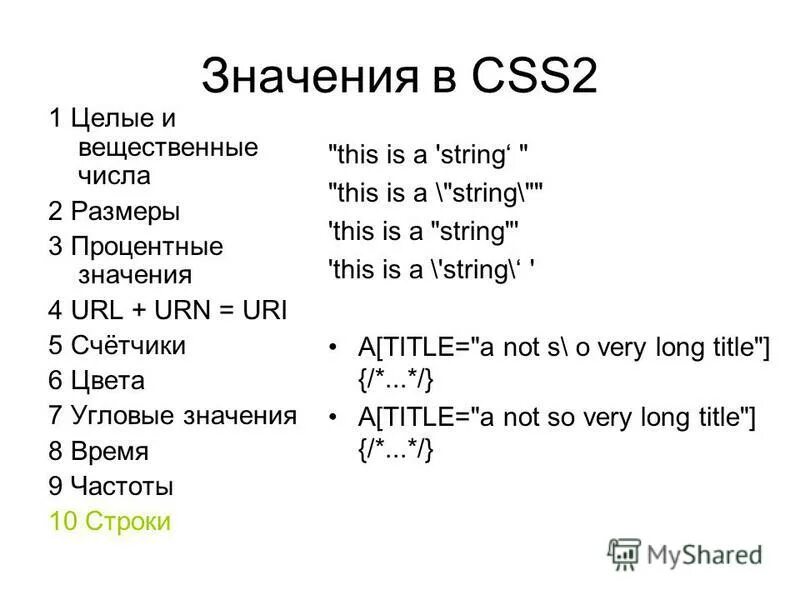 Значения в CSS2

1 Целые и вещественные числа
2 Размеры
3 Процентные значения
4 URL + URN = URI
5 Счётчики
6 Цвета
7 Угловые значения
8 Время
9 Частоты
10 Строки

"this is a 'string‘ "
"this is a \"string\""
'this is a "string"'
'this is a \'string\‘ '

• A[TITLE="a not s\ o very long title"] {/*...*/}
• A[TITLE="a not so very long title"] {/*...*/}

MyShared